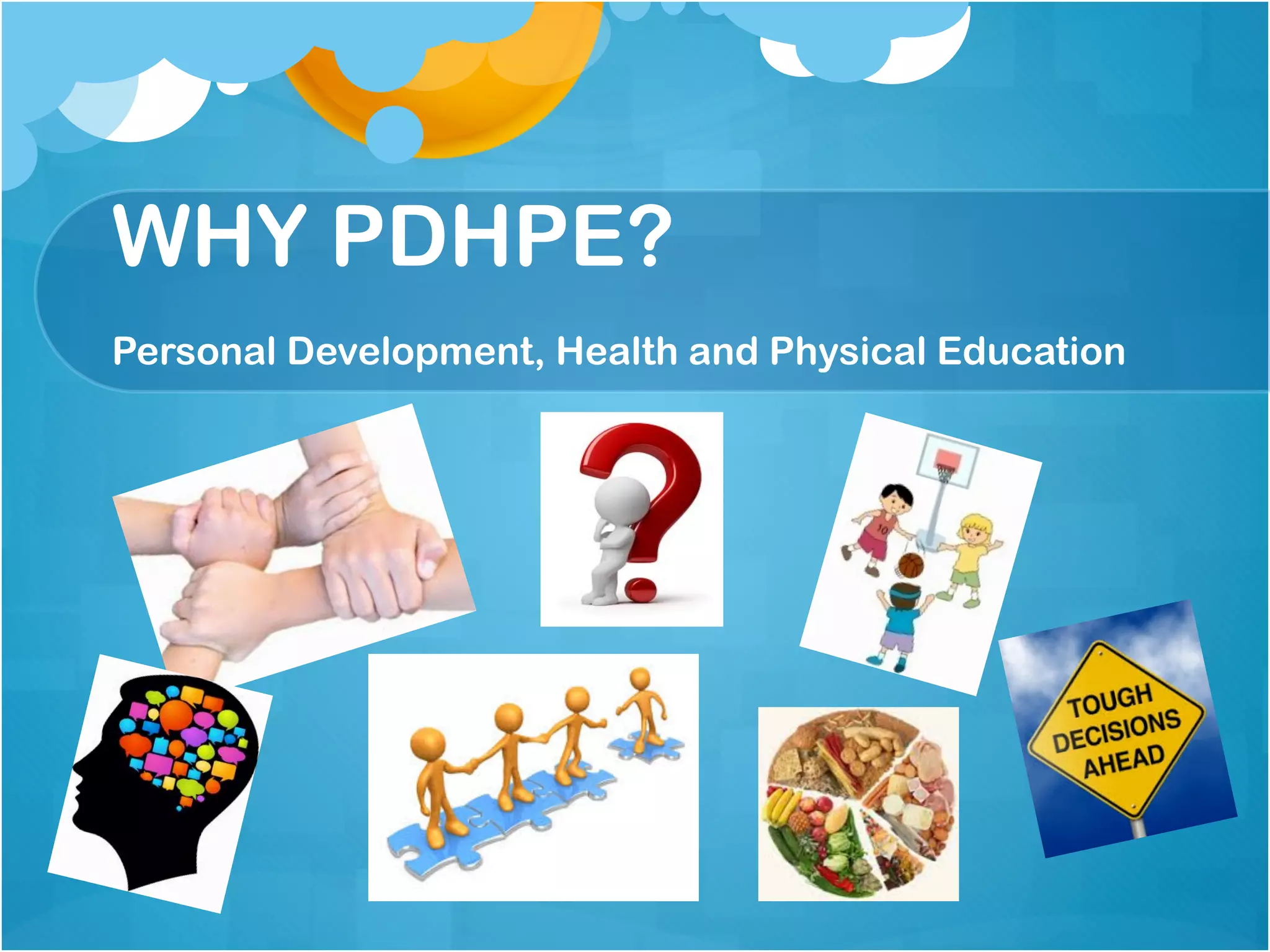 WHY PDHPE?

Personal Development, Health and Physical Education

10

TOUGH DECISIONS AHEAD